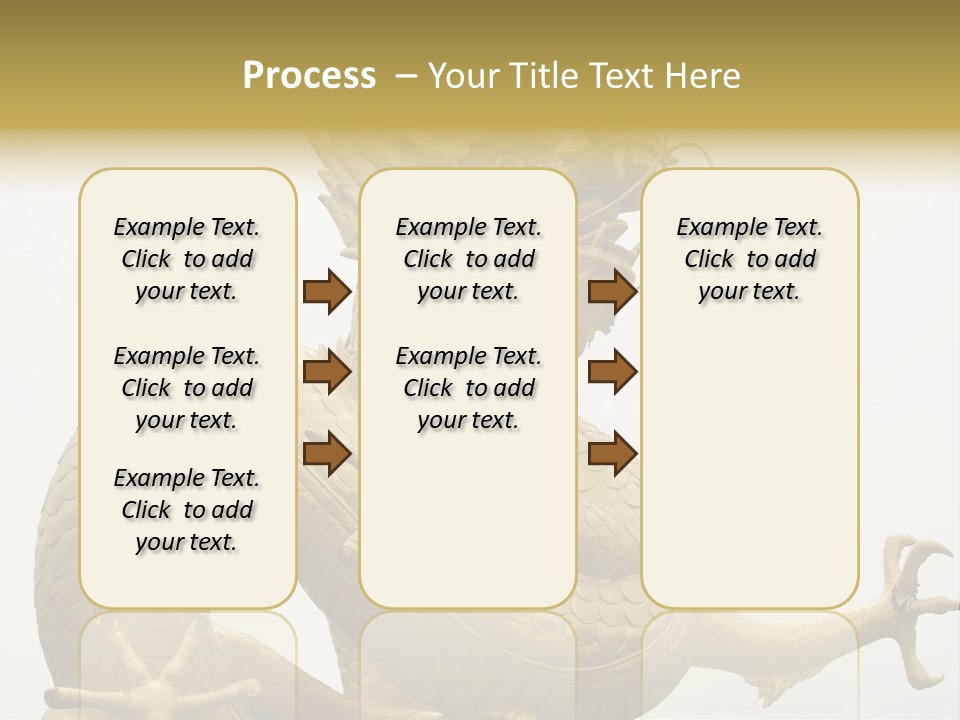 Process – Your Title Text Here

Example Text. Click to add your text.

Example Text. Click to add your text.

Example Text. Click to add your text.

Example Text. Click to add your text.

Example Text. Click to add your text.

Example Text. Click to add your text.